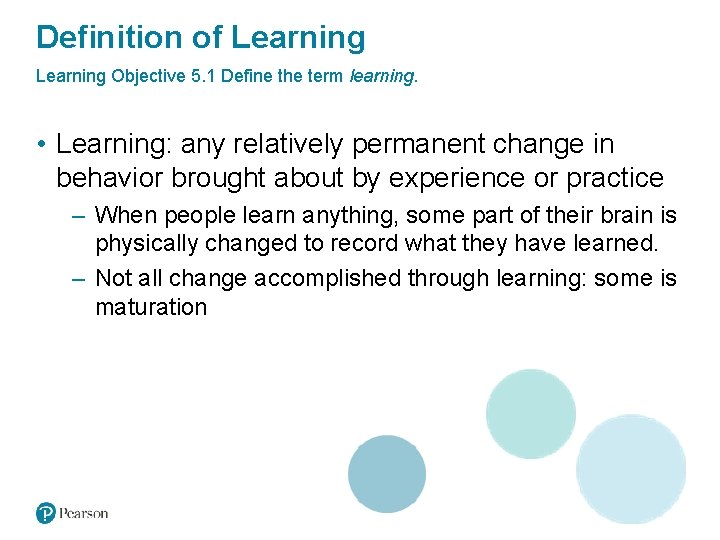 Definition of Learning

Learning Objective 5.1 Define the term learning.

• Learning: any relatively permanent change in behavior brought about by experience or practice

– When people learn anything, some part of their brain is physically changed to record what they have learned.

– Not all change accomplished through learning: some is maturation

Pearson